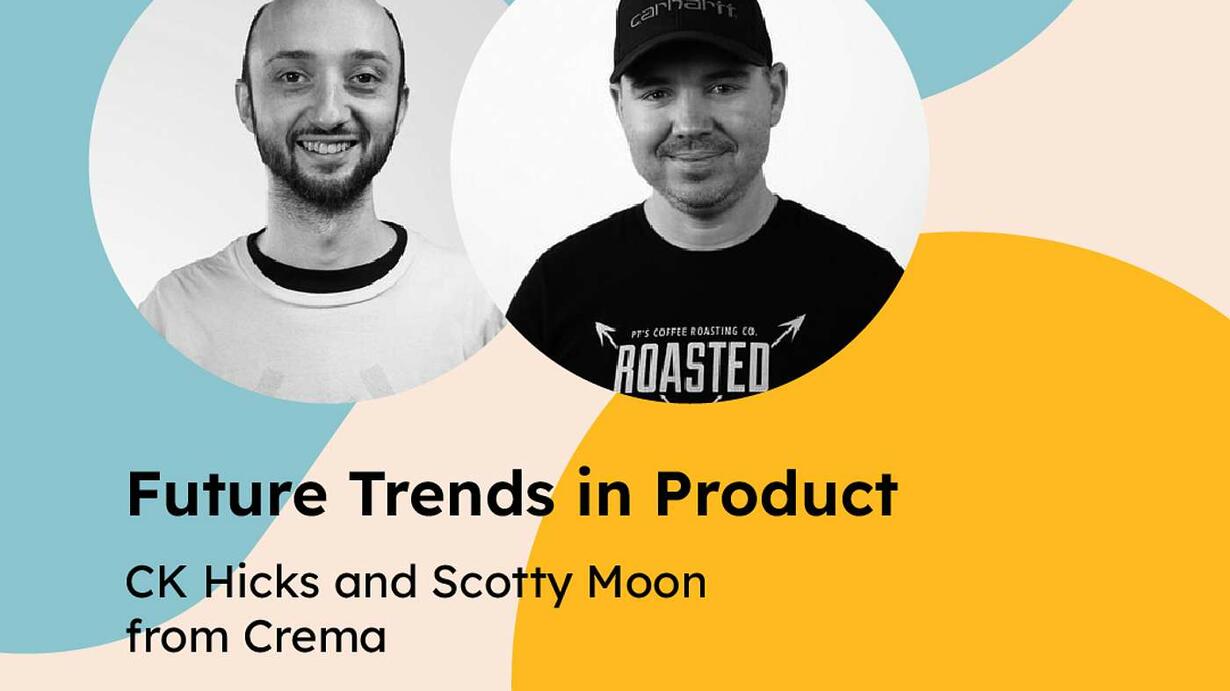 carhartt

PT'S COFFEE ROASTING CO.
ROASTED

Future Trends in Product

CK Hicks and Scotty Moon from Crema